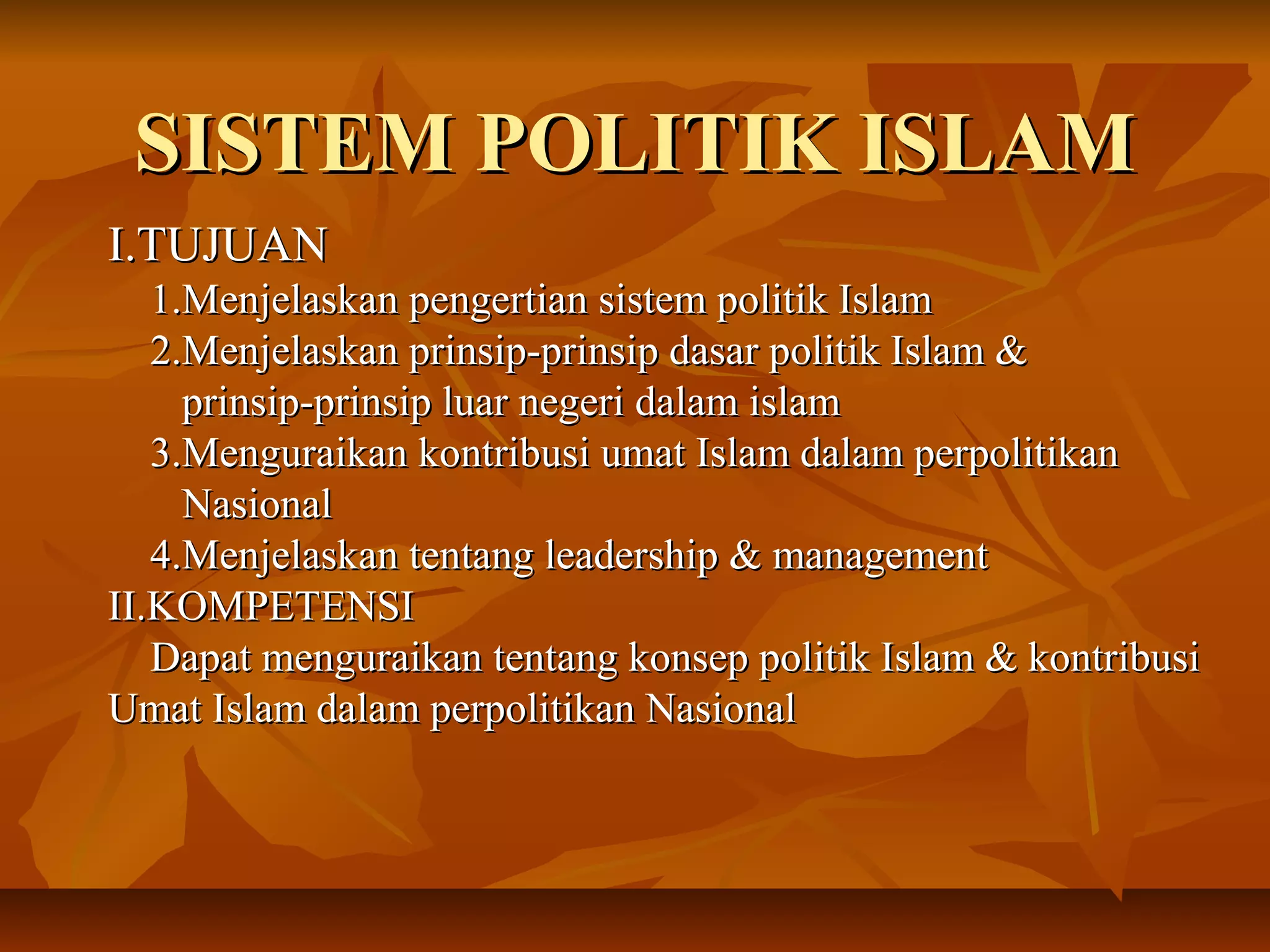 SISTEM POLITIK ISLAM

I.TUJUAN

1.Menjelaskan pengertian sistem politik Islam

2.Menjelaskan prinsip-prinsip dasar politik Islam & prinsip-prinsip luar negeri dalam islam

3.Menguraikan kontribusi umat Islam dalam perpolitikan Nasional

4.Menjelaskan tentang leadership & management

II.KOMPETENSI

Dapat menguraikan tentang konsep politik Islam & kontribusi Umat Islam dalam perpolitikan Nasional